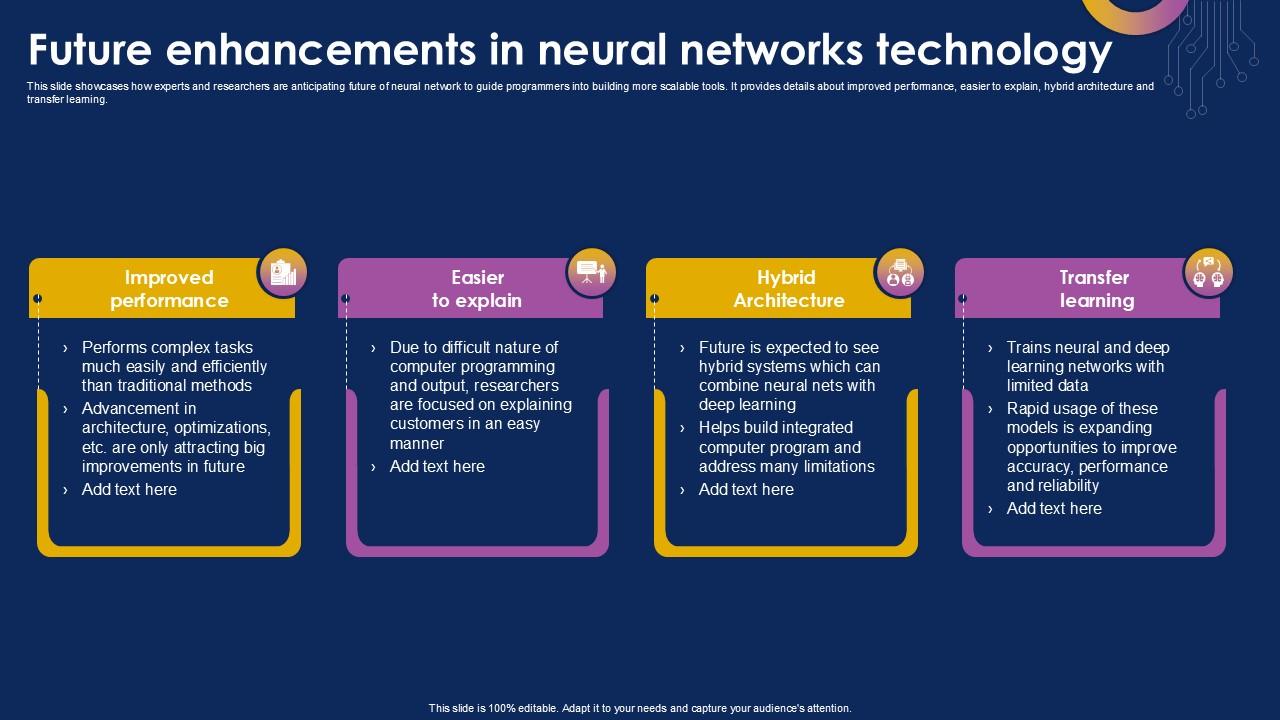 Future enhancements in neural networks technology

This slide showcases how experts and researchers are anticipating future of neural network to guide programmers into building more scalable tools. It provides details about improved performance, easier to explain, hybrid architecture and transfer learning.

Improved performance

› Performs complex tasks much easily and efficiently than traditional methods
› Advancement in architecture, optimizations, etc. are only attracting big improvements in future
› Add text here

Easier to explain

› Due to difficult nature of computer programming and output, researchers are focused on explaining customers in an easy manner
› Add text here

Hybrid Architecture

› Future is expected to see hybrid systems which can combine neural nets with deep learning
› Helps build integrated computer program and address many limitations
› Add text here

Transfer learning

› Trains neural and deep learning networks with limited data
› Rapid usage of these models is expanding opportunities to improve accuracy, performance and reliability
› Add text here

This slide is 100% editable. Adapt it to your needs and capture your audience's attention.